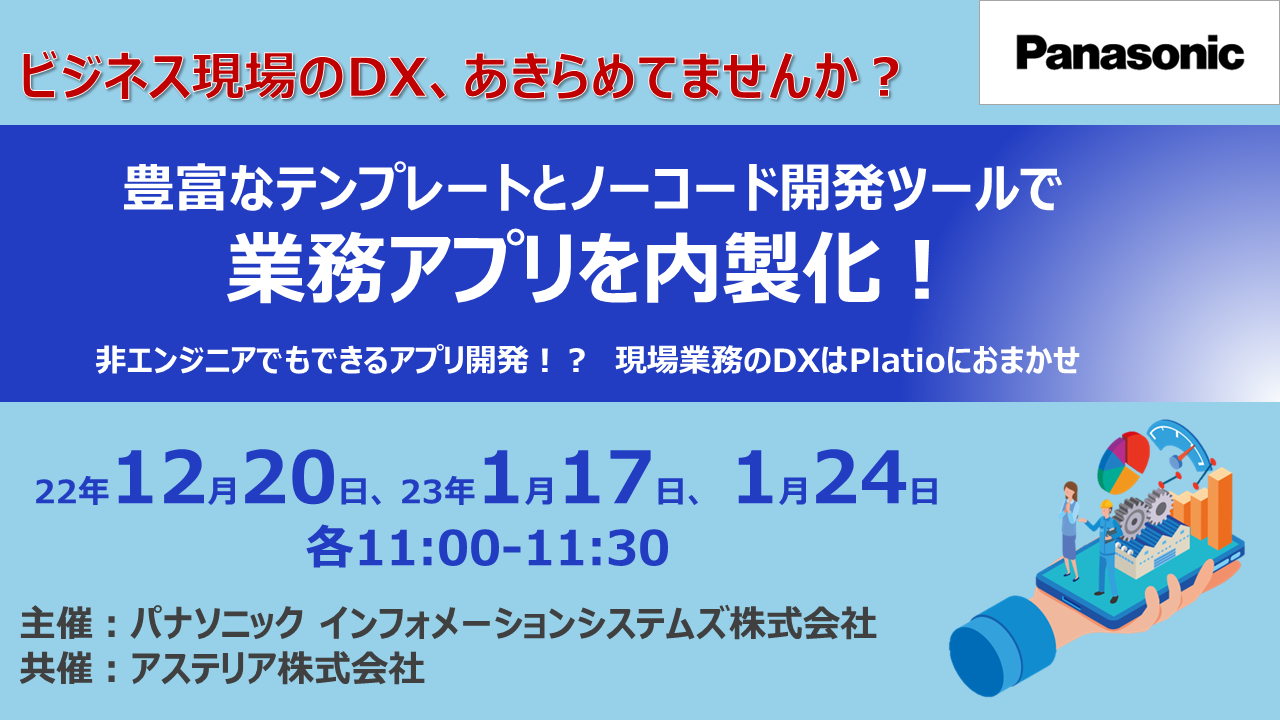 ビジネス現場のDX、あきらめてませんか？

Panasonic

豊富なテンプレートとノーコード開発ツールで
業務アプリを内製化！

非エンジニアでもできるアプリ開発！？　現場業務のDXはPlatioにおまかせ

22年12月20日、23年1月17日、1月24日
各11:00-11:30

主催：パナソニック インフォメーションシステムズ株式会社
共催：アステリア株式会社